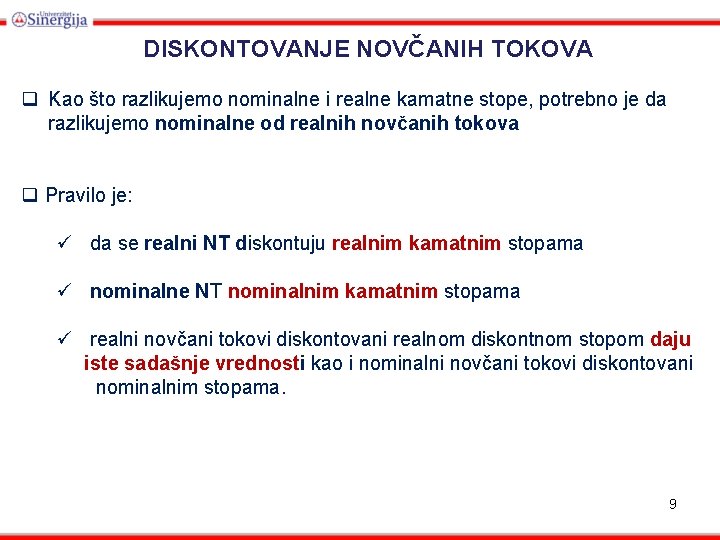 Univerzitet Sinergija

DISKONTOVANJE NOVČANIH TOKOVA

❑ Kao što razlikujemo nominalne i realne kamatne stope, potrebno je da razlikujemo nominalne od realnih novčanih tokova

❑ Pravilo je:

✓ da se realni NT diskontuju realnim kamatnim stopama

✓ nominalne NT nominalnim kamatnim stopama

✓ realni novčani tokovi diskontovani realnom diskontnom stopom daju iste sadašnje vrednosti kao i nominalni novčani tokovi diskontovani nominalnim stopama.

9